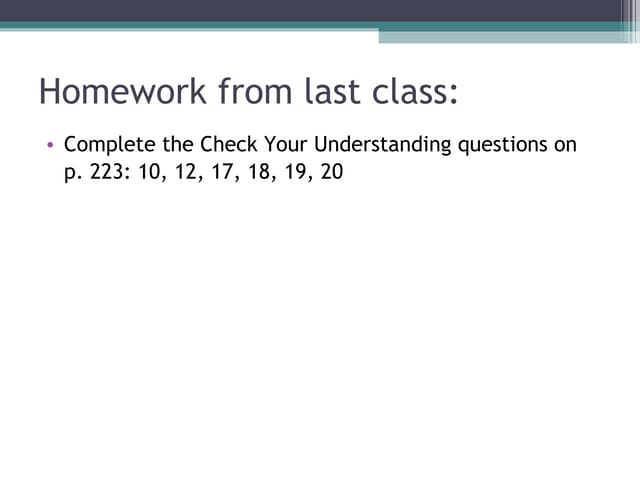 Homework from last class:

• Complete the Check Your Understanding questions on p. 223: 10, 12, 17, 18, 19, 20